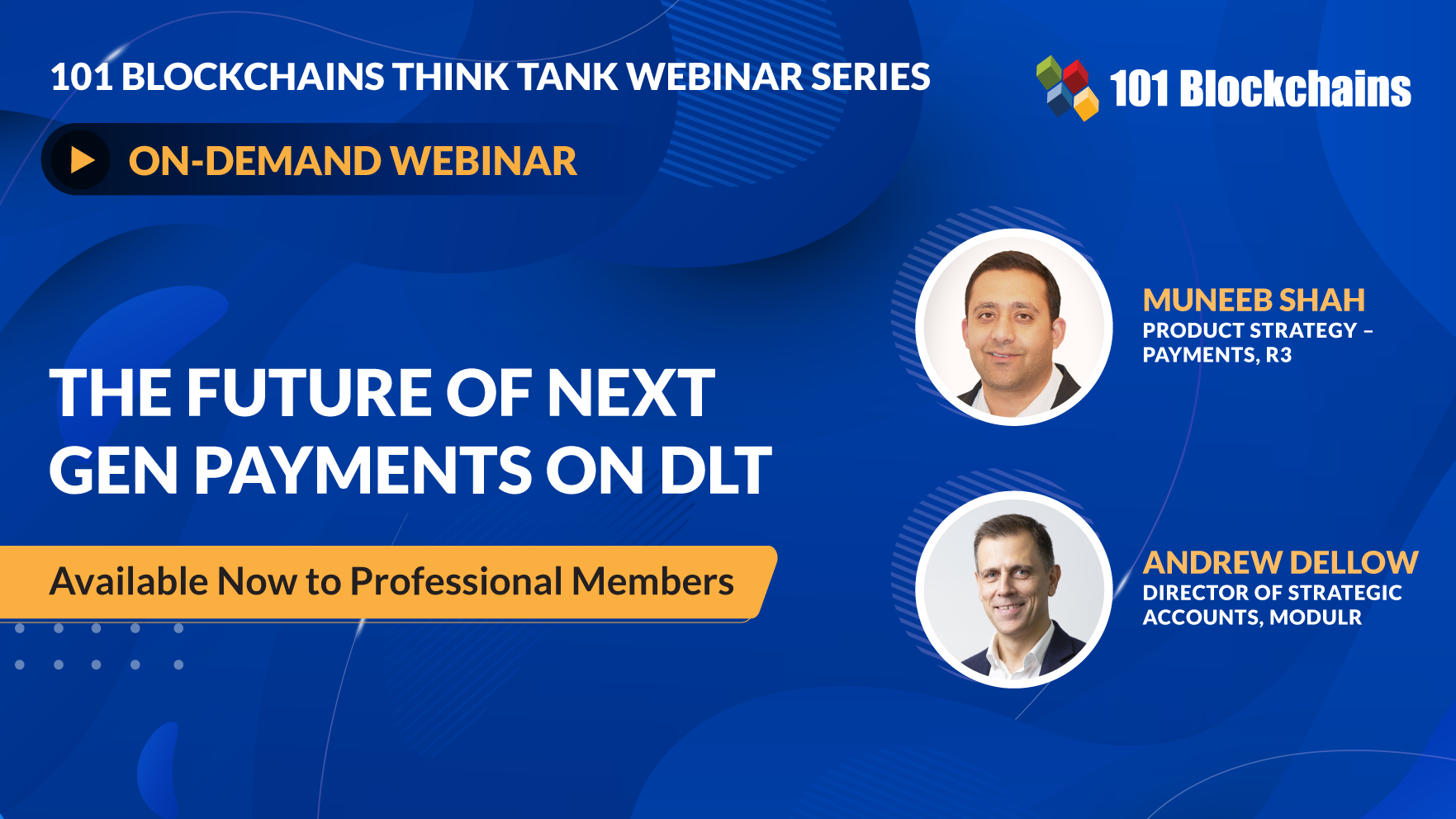 101 BLOCKCHAINS THINK TANK WEBINAR SERIES

101 Blockchains

ON-DEMAND WEBINAR

THE FUTURE OF NEXT GEN PAYMENTS ON DLT

Available Now to Professional Members

MUNEEB SHAH
PRODUCT STRATEGY – PAYMENTS, R3

ANDREW DELLOW
DIRECTOR OF STRATEGIC ACCOUNTS, MODULR